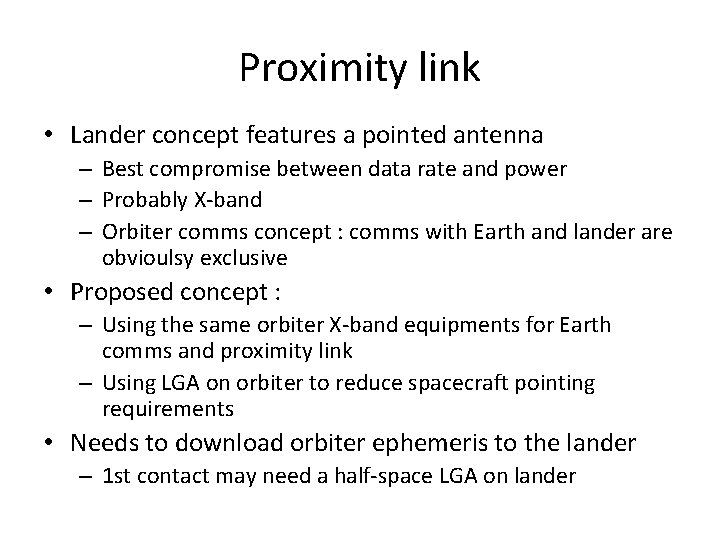 Proximity link

• Lander concept features a pointed antenna
  – Best compromise between data rate and power
  – Probably X-band
  – Orbiter comms concept : comms with Earth and lander are obvioulsy exclusive
• Proposed concept :
  – Using the same orbiter X-band equipments for Earth comms and proximity link
  – Using LGA on orbiter to reduce spacecraft pointing requirements
• Needs to download orbiter ephemeris to the lander
  – 1st contact may need a half-space LGA on lander